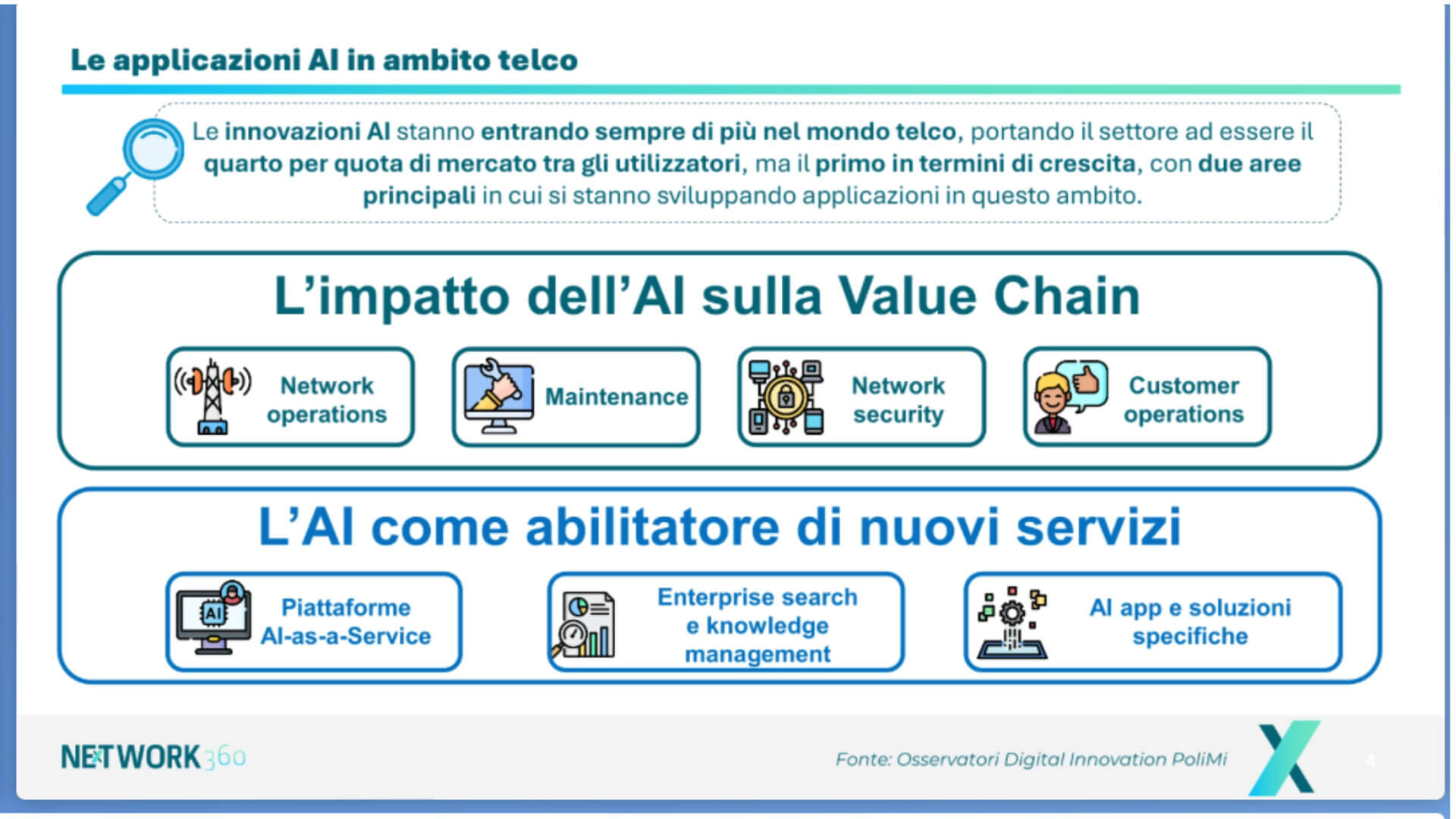 Le applicazioni AI in ambito telco

Le innovazioni AI stanno entrando sempre di più nel mondo telco, portando il settore ad essere il quarto per quota di mercato tra gli utilizzatori, ma il primo in termini di crescita, con due aree principali in cui si stanno sviluppando applicazioni in questo ambito.

L'impatto dell'AI sulla Value Chain

Network operations

Maintenance

Network security

Customer operations

L'AI come abilitatore di nuovi servizi

AI

Piattaforme AI-as-a-Service

Enterprise search e knowledge management

AI app e soluzioni specifiche

NETWORK360

Fonte: Osservatori Digital Innovation PoliMi

4